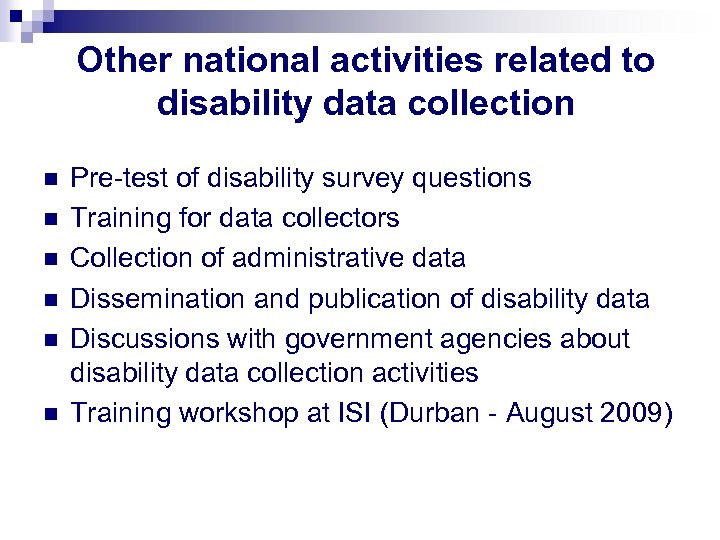 Other national activities related to disability data collection

- Pre-test of disability survey questions
- Training for data collectors
- Collection of administrative data
- Dissemination and publication of disability data
- Discussions with government agencies about disability data collection activities
- Training workshop at ISI (Durban - August 2009)